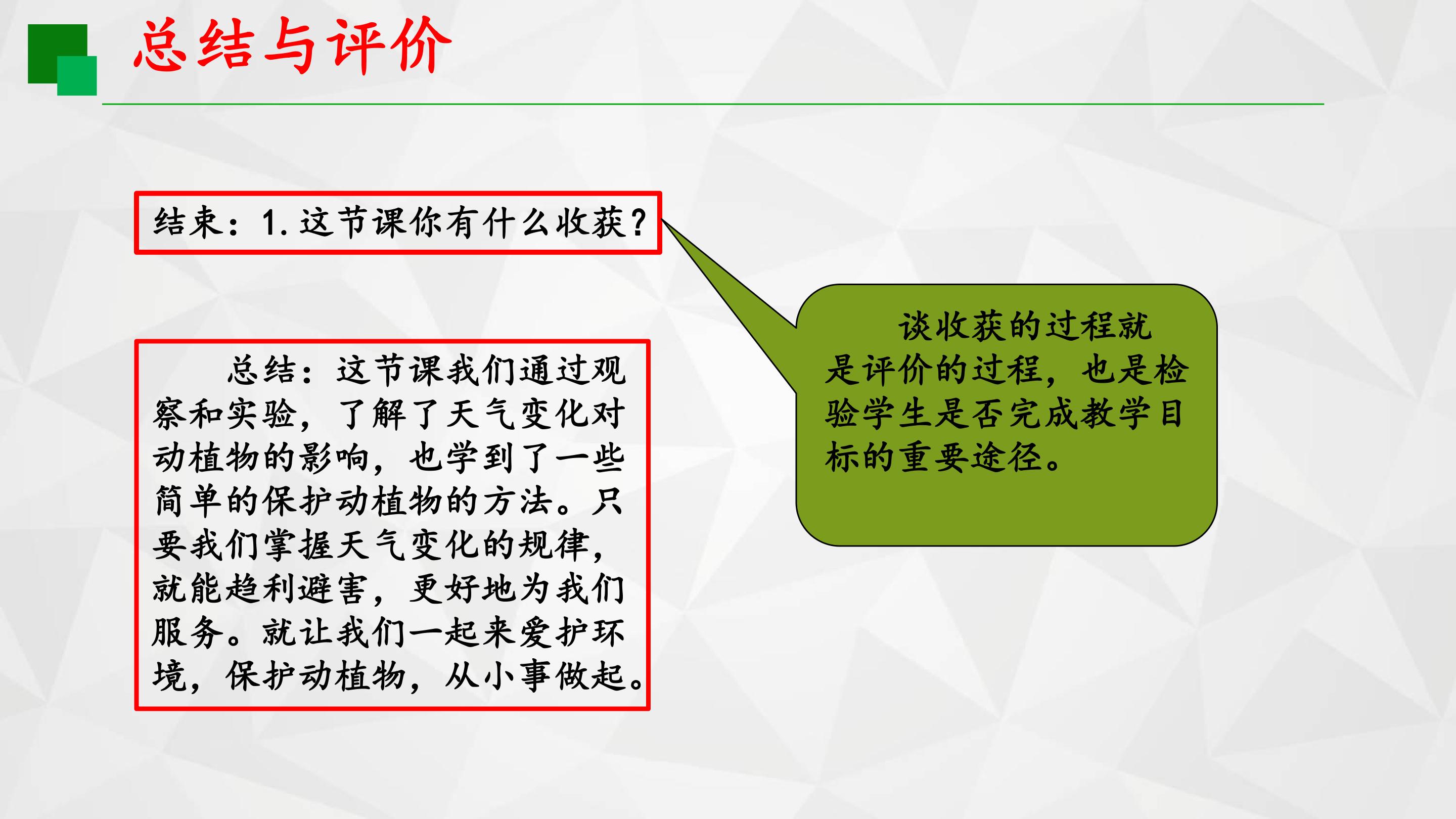 总结与评价

结束：1.这节课你有什么收获？

总结：这节课我们通过观察和实验，了解了天气变化对动植物的影响，也学到了一些简单的保护动植物的方法。只要我们掌握天气变化的规律，就能趋利避害，更好地为我们服务。就让我们一起来爱护环境，保护动植物，从小事做起。

谈收获的过程就是评价的过程，也是检验学生是否完成教学目标的重要途径。